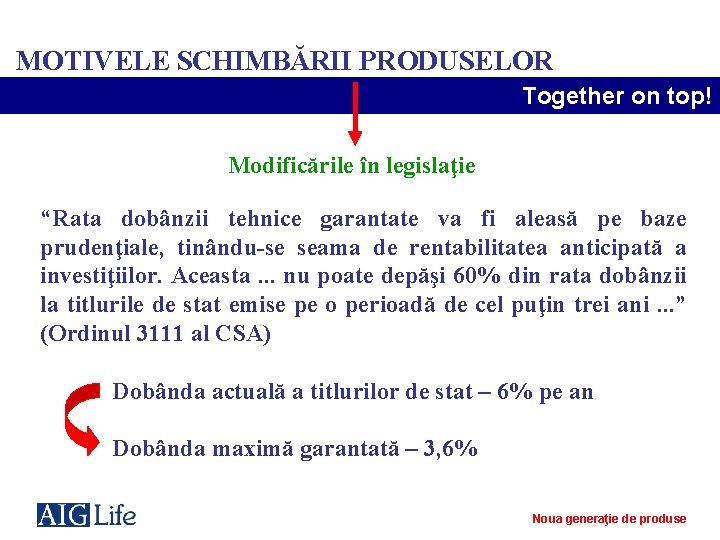 MOTIVELE SCHIMBĂRII PRODUSELOR

Together on top!

Modificările în legislaţie

“Rata dobânzii tehnice garantate va fi aleasă pe baze prudenţiale, tinându-se seama de rentabilitatea anticipată a investiţiilor. Aceasta ... nu poate depăşi 60% din rata dobânzii la titlurile de stat emise pe o perioadă de cel puţin trei ani ...” (Ordinul 3111 al CSA)

Dobânda actuală a titlurilor de stat – 6% pe an

Dobânda maximă garantată – 3,6%

AIG Life

Noua generaţie de produse